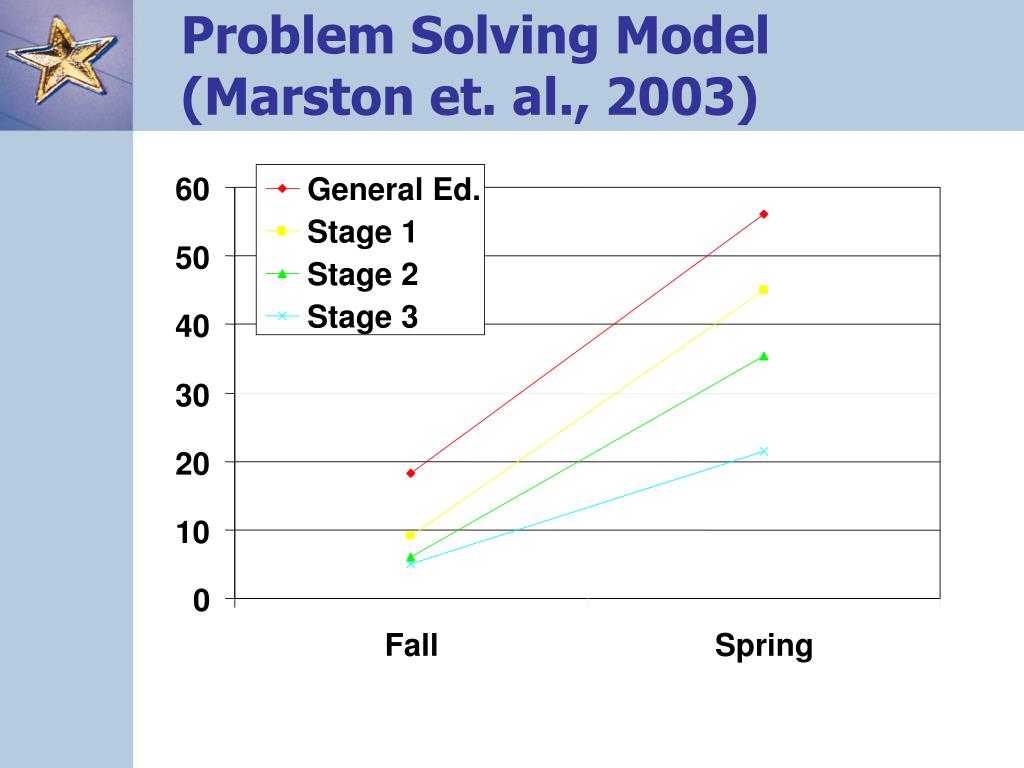 Problem Solving Model (Marston et. al., 2003)

General Ed.
Stage 1
Stage 2
Stage 3

60
50
40
30
20
10
0

Fall
Spring